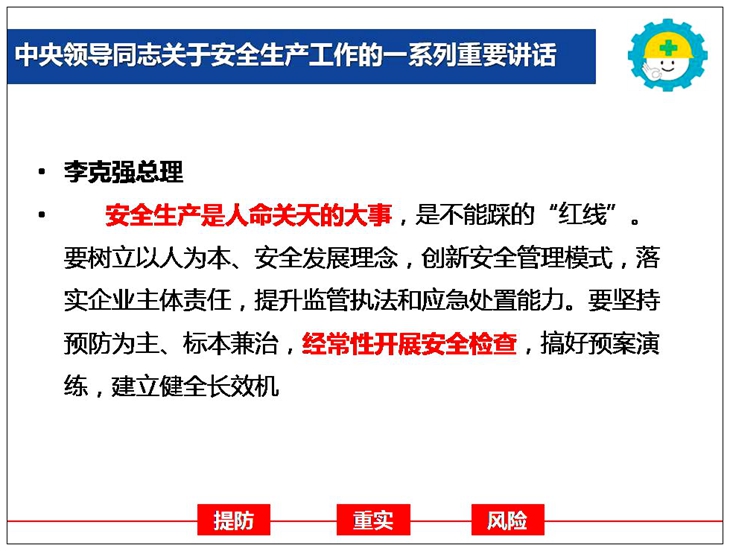 中央领导同志关于安全生产工作的一系列重要讲话

• 李克强总理

• 安全生产是人命关天的大事，是不能踩的“红线”。要树立以人为本、安全发展理念，创新安全管理模式，落实企业主体责任，提升监管执法和应急处置能力。要坚持预防为主、标本兼治，经常性开展安全检查，搞好预案演练，建立健全长效机

提防 重实 风险